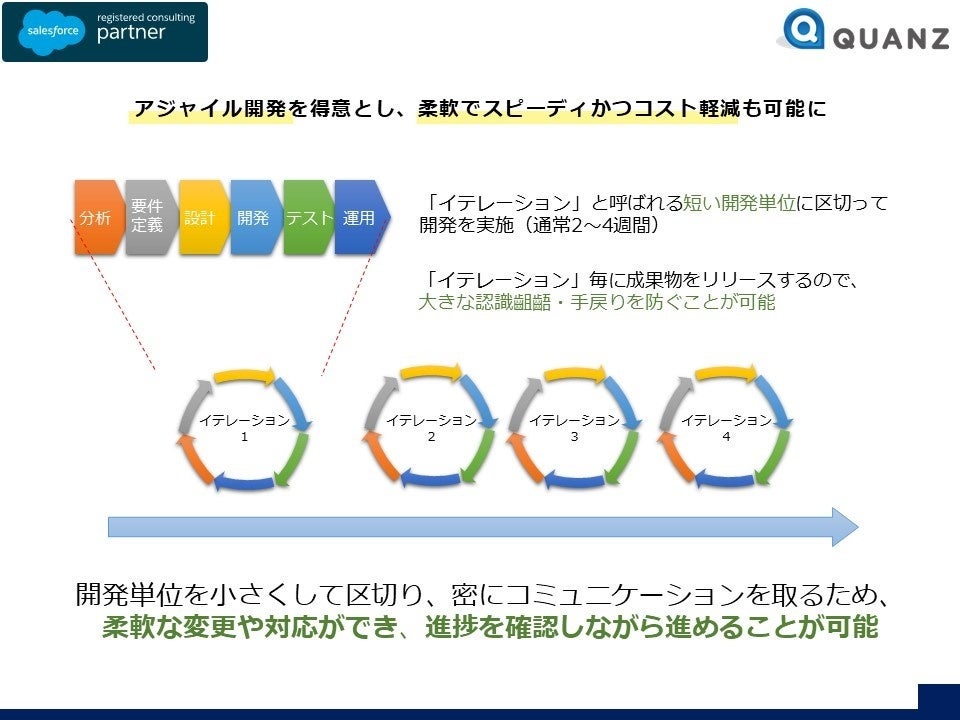 salesforce registered consulting partner

QUANZ

アジャイル開発を得意とし、柔軟でスピーディかつコスト軽減も可能に

分析 要件定義 設計 開発 テスト 運用

「イテレーション」と呼ばれる短い開発単位に区切って開発を実施（通常2～4週間）

「イテレーション」毎に成果物をリリースするので、大きな認識齟齬・手戻りを防ぐことが可能

イテレーション 1

イテレーション 2

イテレーション 3

イテレーション 4

開発単位を小さくして区切り、密にコミュニケーションを取るため、柔軟な変更や対応ができ、進捗を確認しながら進めることが可能